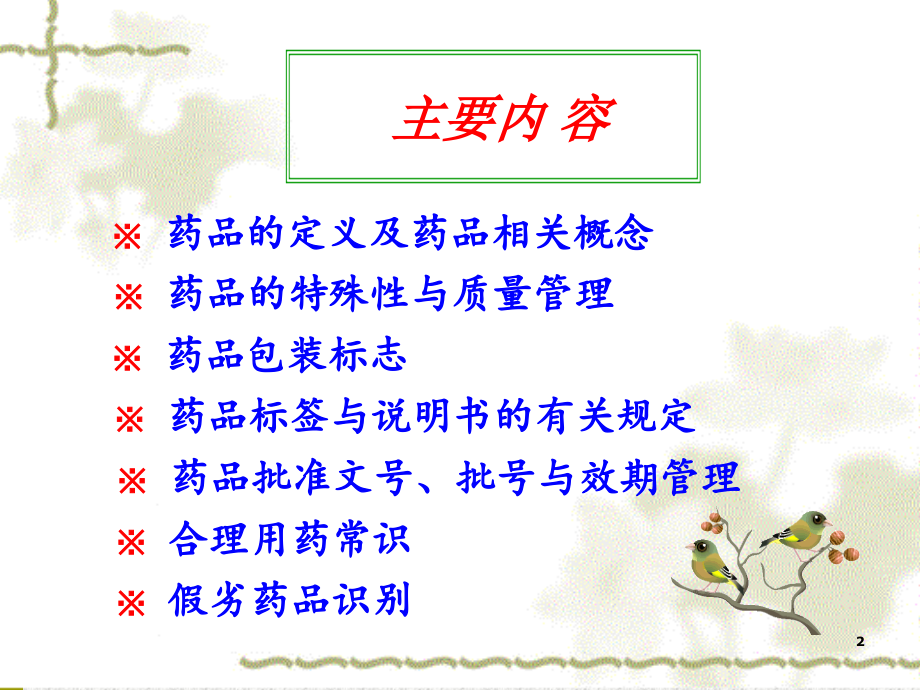 主要内 容

※ 药品的定义及药品相关概念

※ 药品的特殊性与质量管理

※ 药品包装标志

※ 药品标签与说明书的有关规定

※ 药品批准文号、批号与效期管理

※ 合理用药常识

※ 假劣药品识别

2